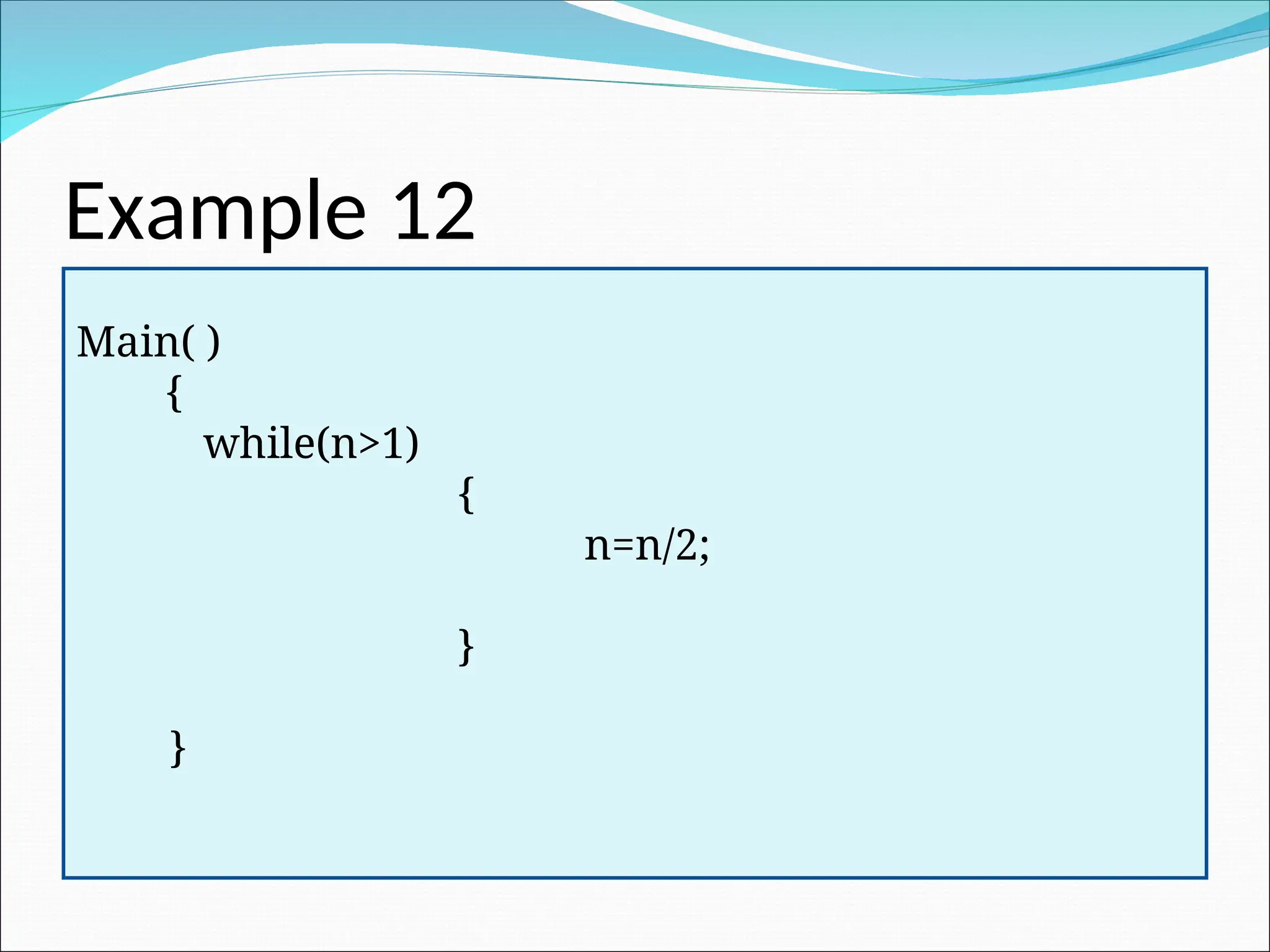 Example 12

Main( )
{
while(n>1)
{
n=n/2;

}

}